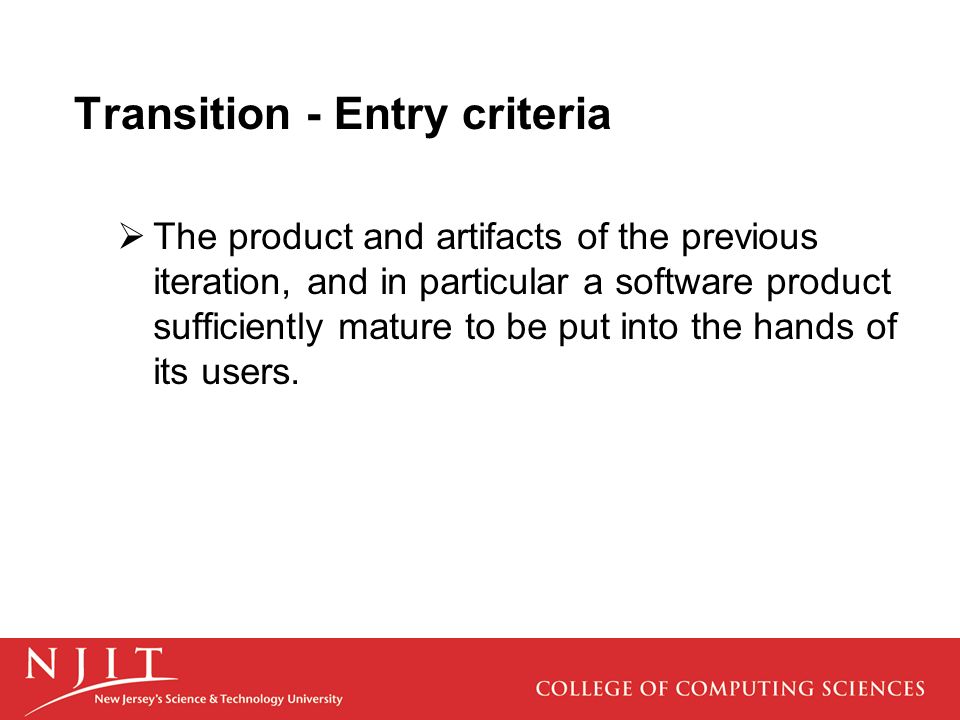 Transition - Entry criteria

➢ The product and artifacts of the previous iteration, and in particular a software product sufficiently mature to be put into the hands of its users.

NJIT
New Jersey's Science & Technology University

COLLEGE OF COMPUTING SCIENCES